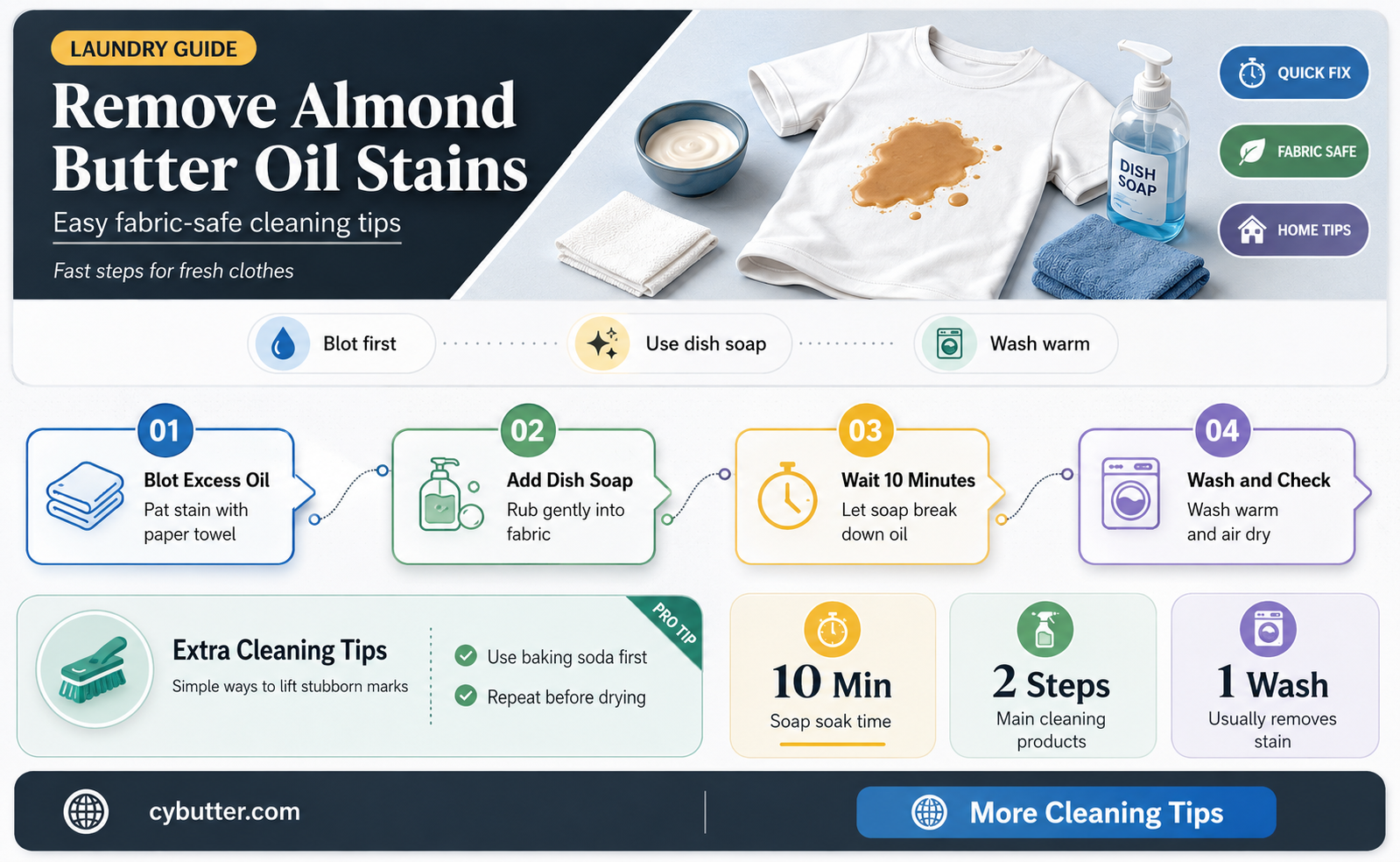 LAUNDRY GUIDE

Remove Almond Butter Oil Stains

Easy fabric-safe cleaning tips

Fast steps for fresh clothes

DISH SOAP

QUICK FIX

FABRIC SAFE

HOME TIPS

Blot first

Use dish soap

Wash warm

01

Blot Excess Oil

Pat stain with paper towel

02

Add Dish Soap

Rub gently into fabric

03

Wait 10 Minutes

Let soap break down oil

04

Wash and Check

Wash warm and air dry

Extra Cleaning Tips

Simple ways to lift stubborn marks

PRO TIP

Use baking soda first

Repeat before drying

10 Min

Soap soak time

2 Steps

Main cleaning products

1 Wash

Usually removes stain

cybutter.com

More Cleaning Tips